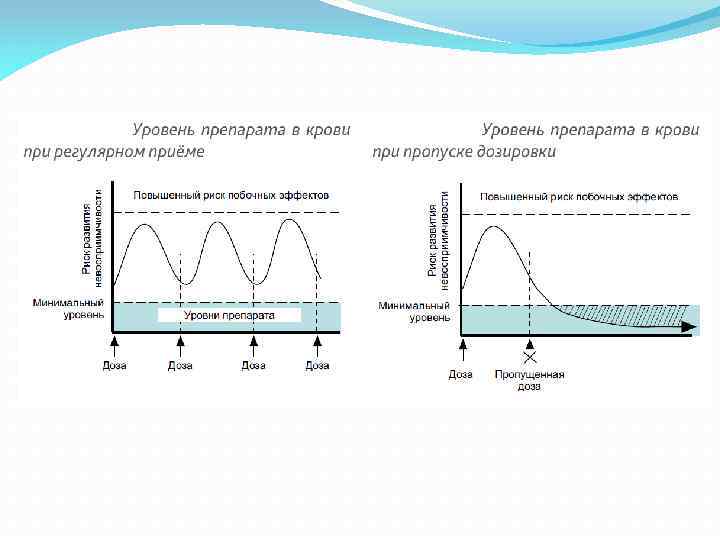 Уровень препарата в крови при регулярном приёме

Повышенный риск побочных эффектов

Риск развития невосприимчивости

Минимальный уровень

Уровни препарата

Доза

Доза

Доза

Доза

Уровень препарата в крови при пропуске дозировки

Повышенный риск побочных эффектов

Риск развития невосприимчивости

Минимальный уровень

Доза

Пропущенная доза